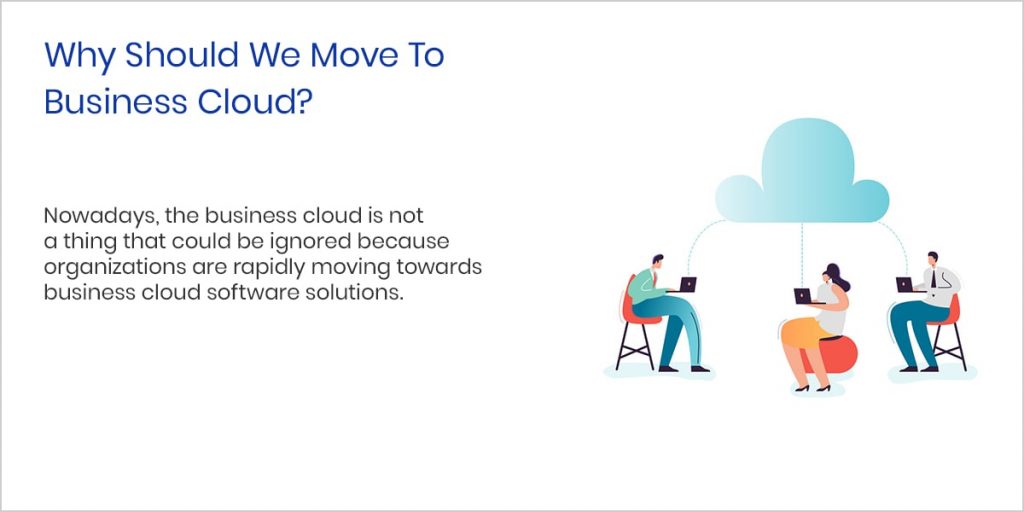 Why Should We Move To Business Cloud?

Nowadays, the business cloud is not a thing that could be ignored because organizations are rapidly moving towards business cloud software solutions.